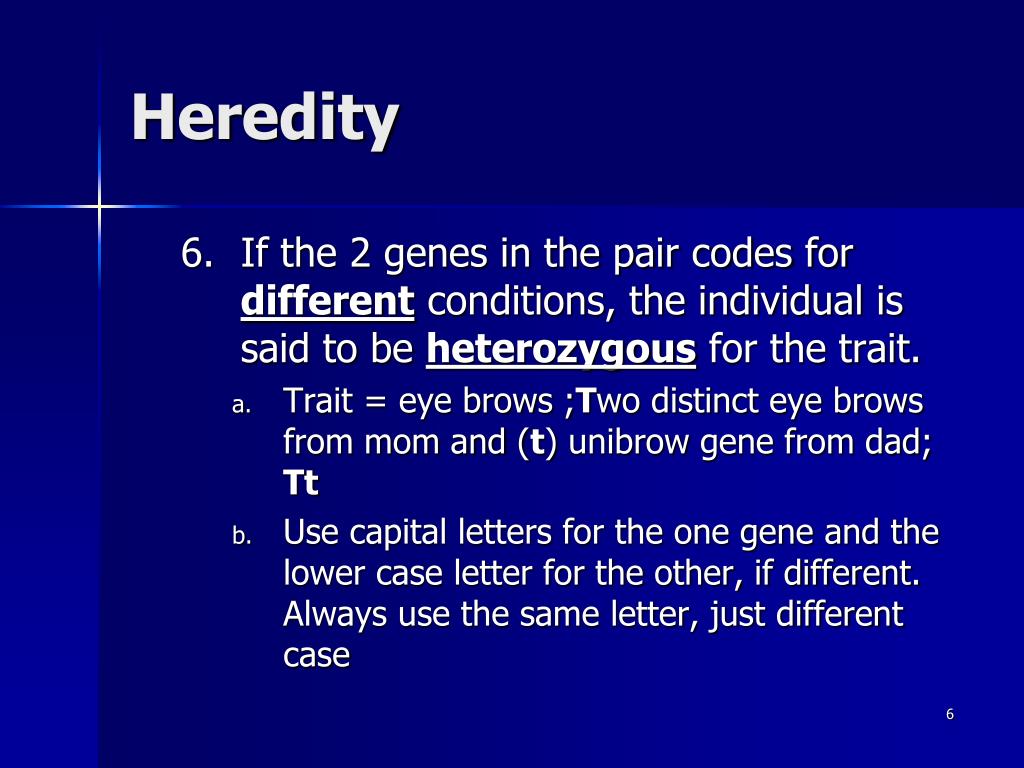 Heredity

6. If the 2 genes in the pair codes for different conditions, the individual is said to be heterozygous for the trait.

a. Trait = eye brows ;Two distinct eye brows from mom and (t) unibrow gene from dad; Tt

b. Use capital letters for the one gene and the lower case letter for the other, if different. Always use the same letter, just different case

6